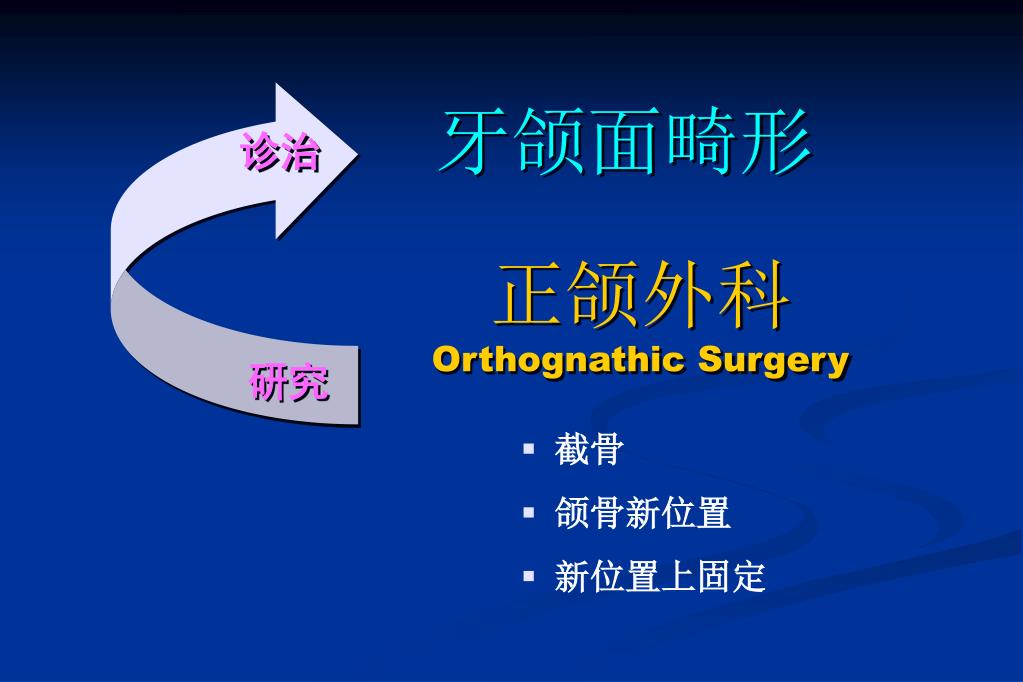 诊治

研究

牙颌面畸形

正颌外科
Orthognathic Surgery

▪ 截骨
▪ 颌骨新位置
▪ 新位置上固定